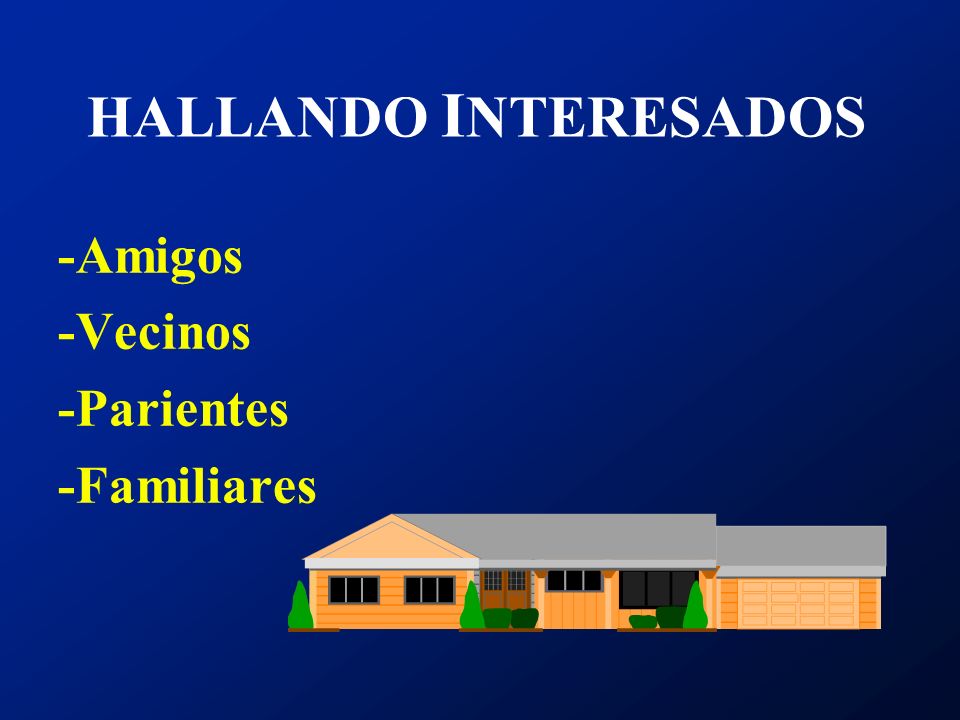 HALLANDO INTERESADOS

-Amigos
-Vecinos
-Parientes
-Familiares